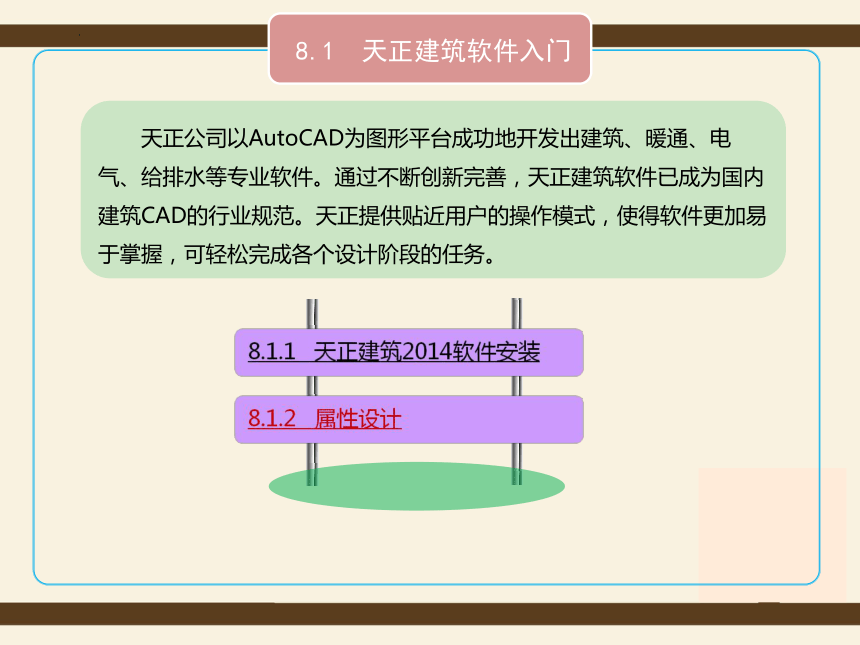 8.1　天正建筑软件入门

天正公司以AutoCAD为图形平台成功地开发出建筑、暖通、电气、给排水等专业软件。通过不断创新完善，天正建筑软件已成为国内建筑CAD的行业规范。天正提供贴近用户的操作模式，使得软件更加易于掌握，可轻松完成各个设计阶段的任务。

8.1.1　天正建筑2014软件安装

8.1.2　属性设计